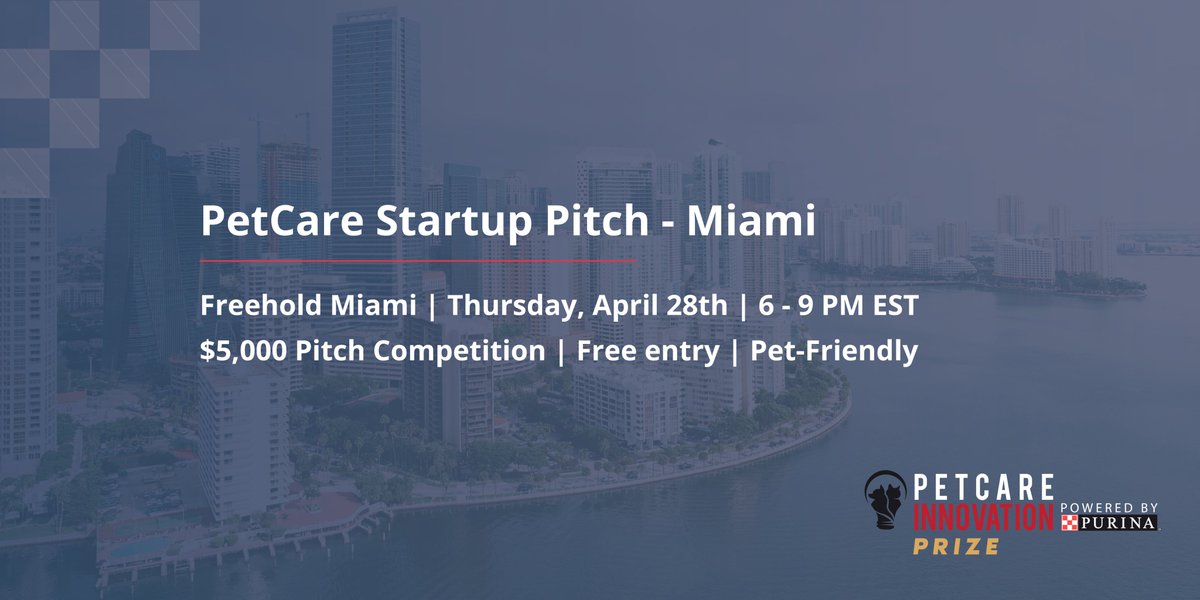 PetCare Startup Pitch - Miami

Freehold Miami | Thursday, April 28th | 6 - 9 PM EST

$5,000 Pitch Competition | Free entry | Pet-Friendly

PETCARE INNOVATION PRIZE POWERED BY PURINA